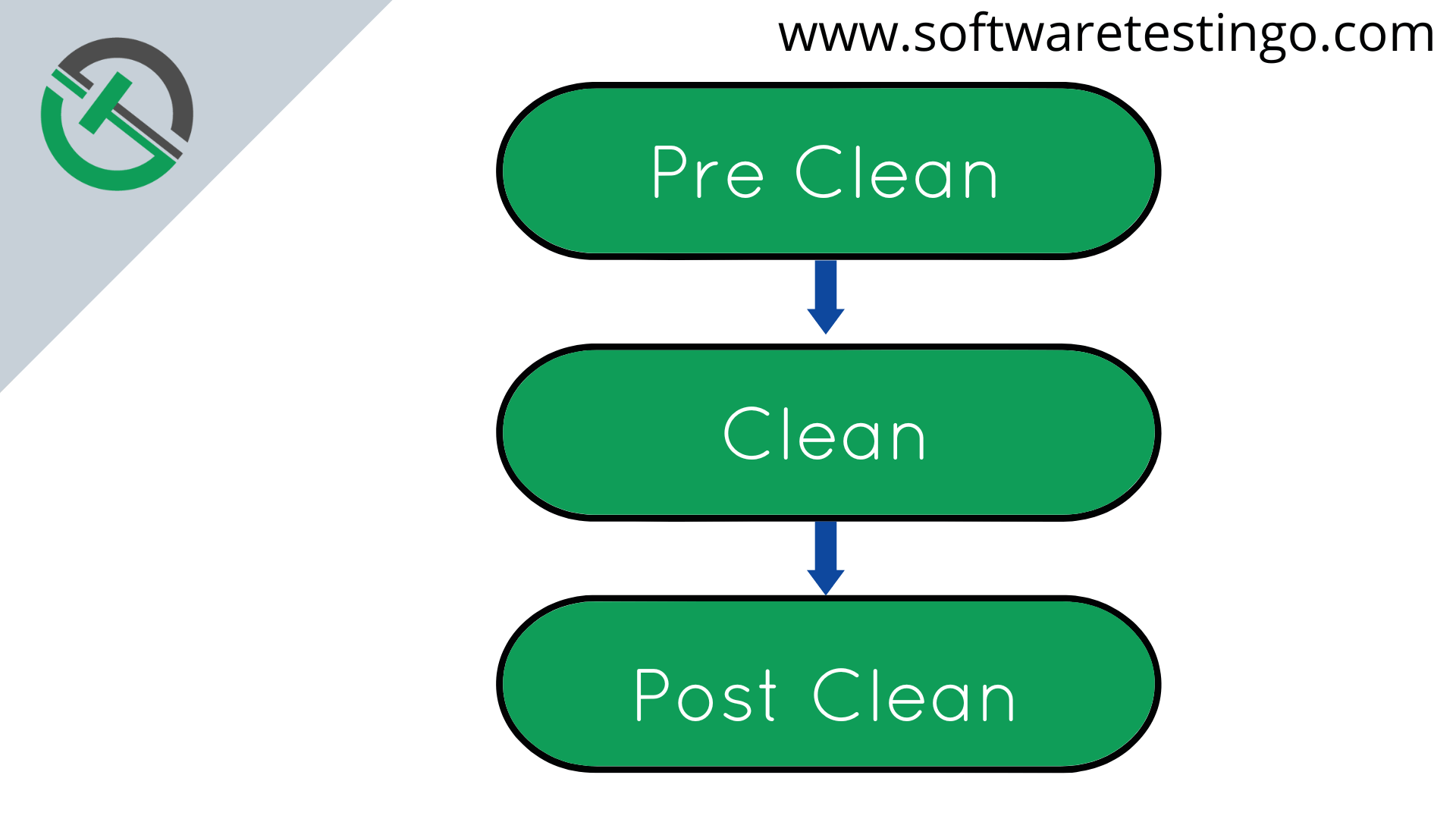 www.softwaretestingo.com

Pre Clean

Clean

Post Clean